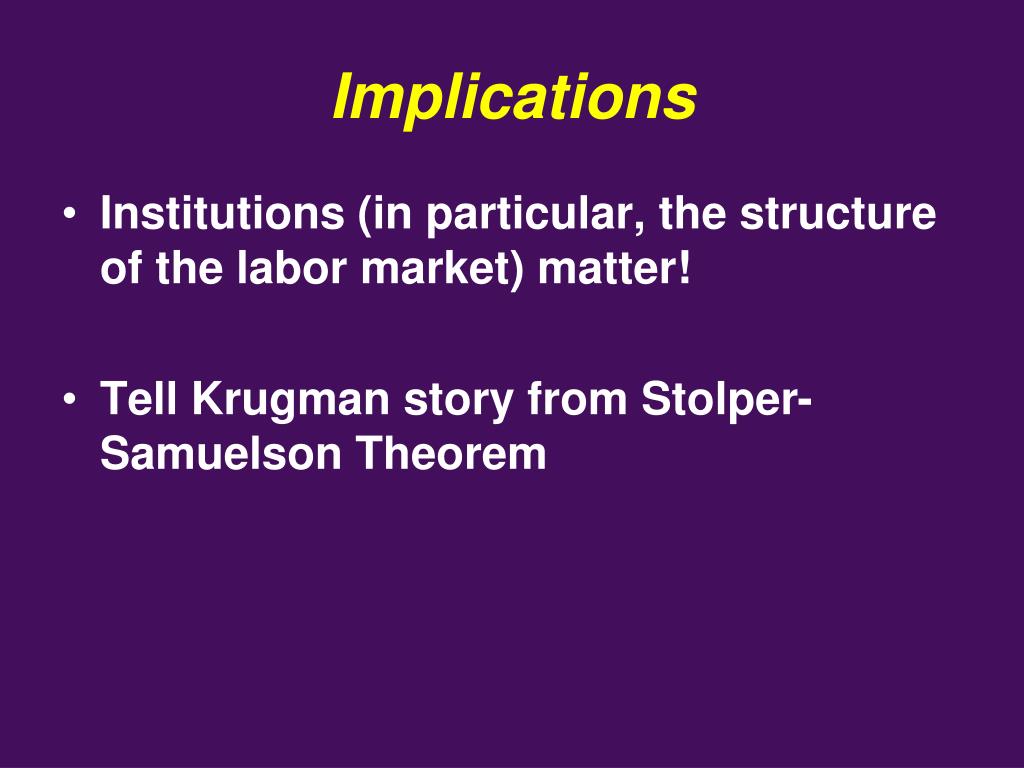 Implications

• Institutions (in particular, the structure of the labor market) matter!

• Tell Krugman story from Stolper-Samuelson Theorem